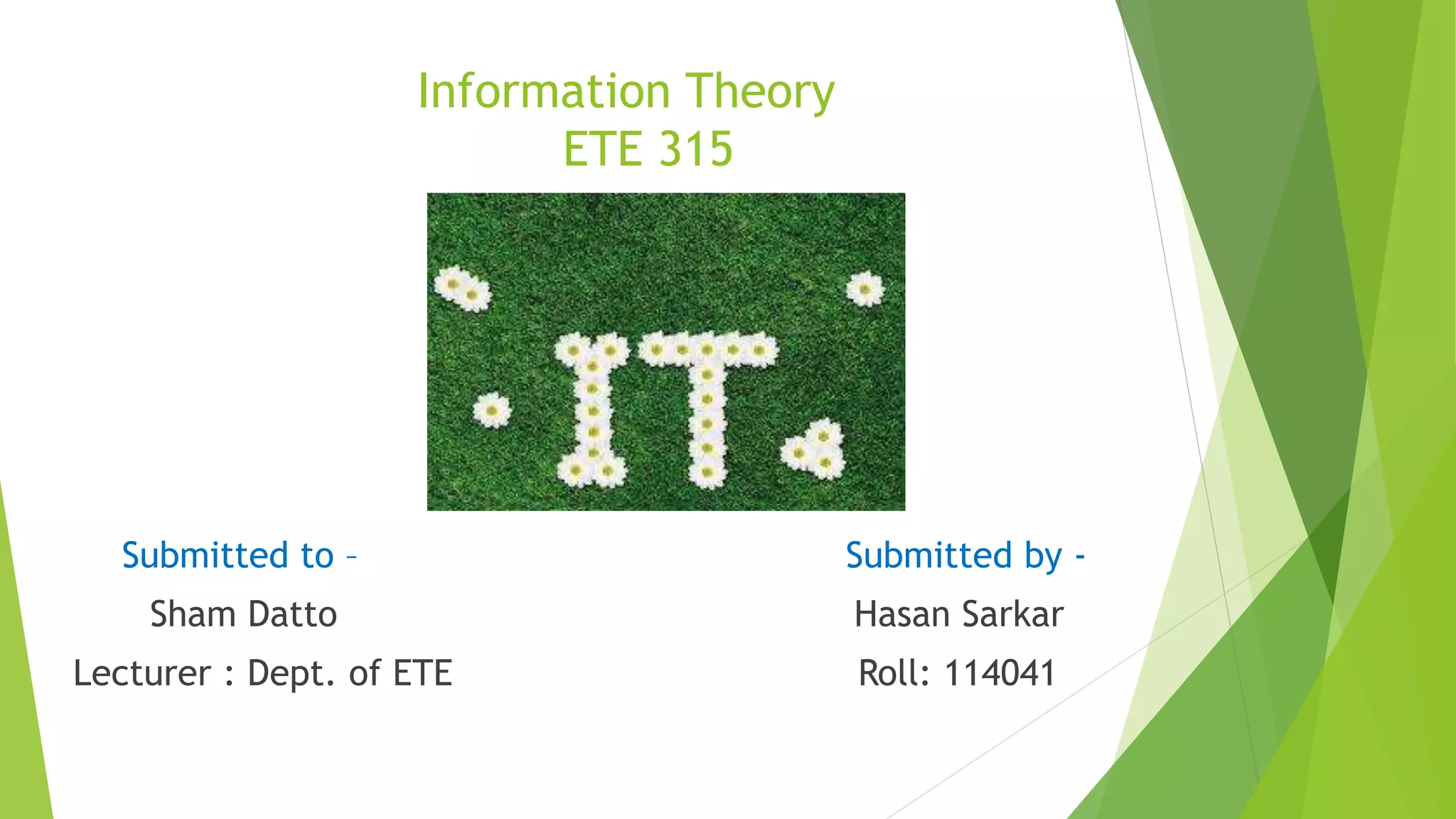 Information Theory
ETE 315

IT

Submitted to –
Sham Datto
Lecturer : Dept. of ETE

Submitted by -
Hasan Sarkar
Roll: 114041